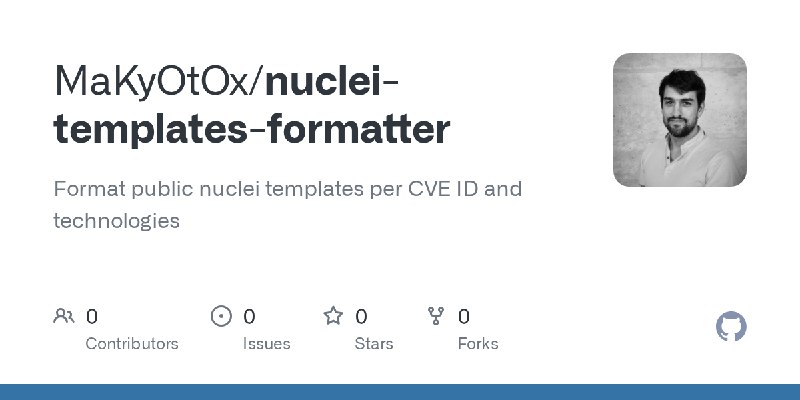 MaKyOtOx/nuclei-templates-formatter

Format public nuclei templates per CVE ID and technologies

0 Contributors

0 Issues

0 Stars

0 Forks